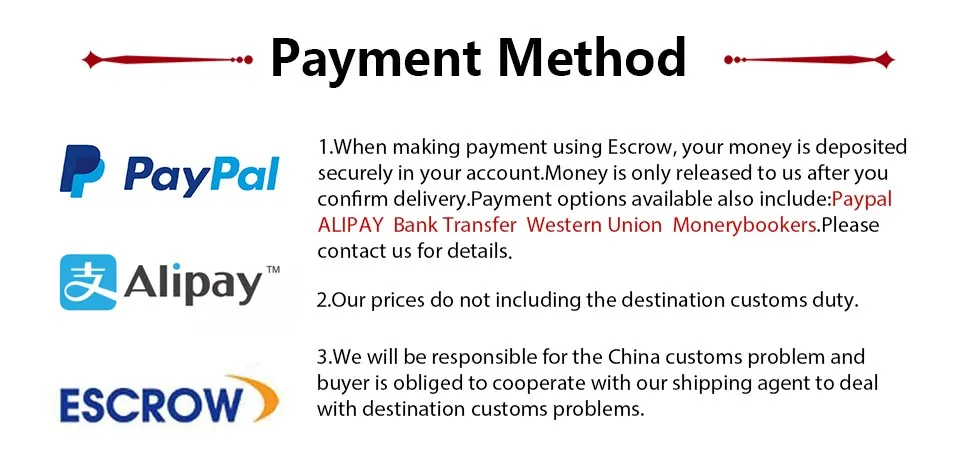 Payment Method

PayPal

支 Alipay™

ESCROW

1.When making payment using Escrow, your money is deposited securely in your account.Money is only released to us after you confirm delivery.Payment options available also include:Paypal ALIPAY Bank Transfer Western Union Monerybookers.Please contact us for details.

2.Our prices do not including the destination customs duty.

3.We will be responsible for the China customs problem and buyer is obliged to cooperate with our shipping agent to deal with destination customs problems.